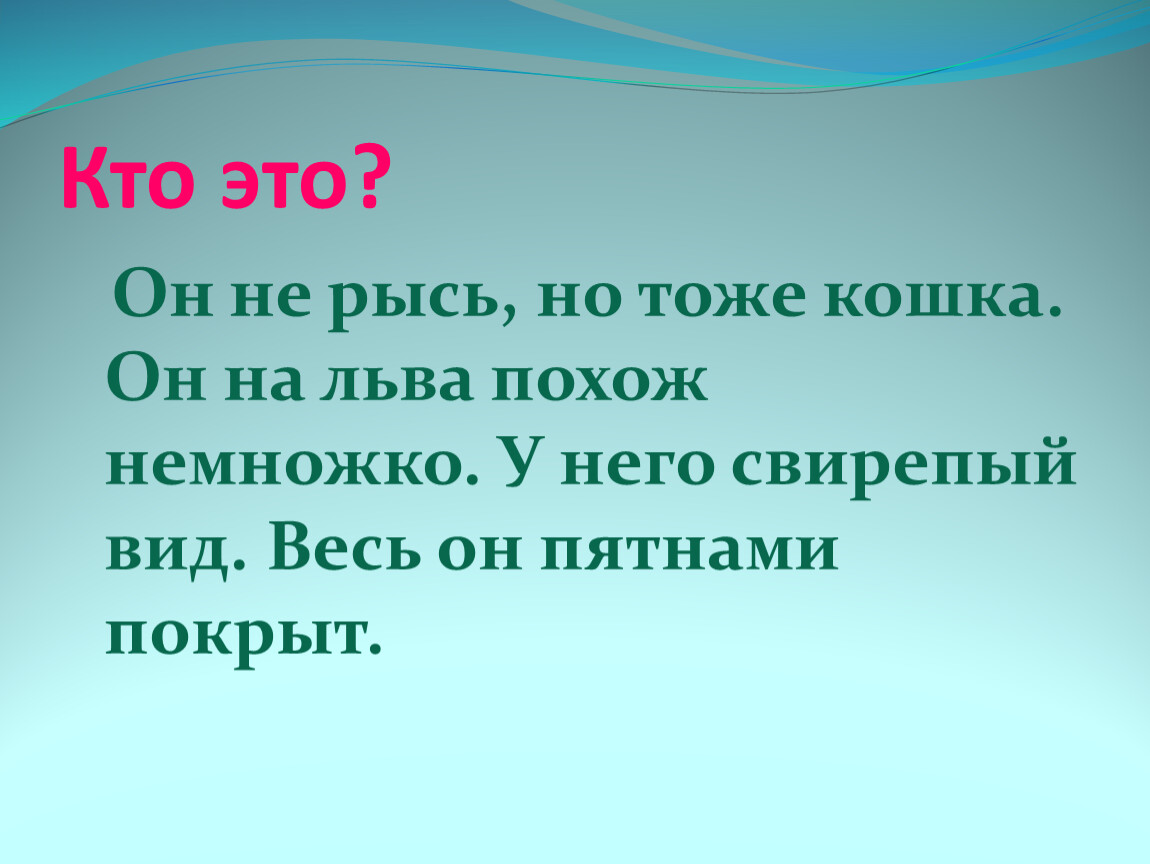 Кто это?

Он не рысь, но тоже кошка. Он на льва похож немножко. У него свирепый вид. Весь он пятнами покрыт.